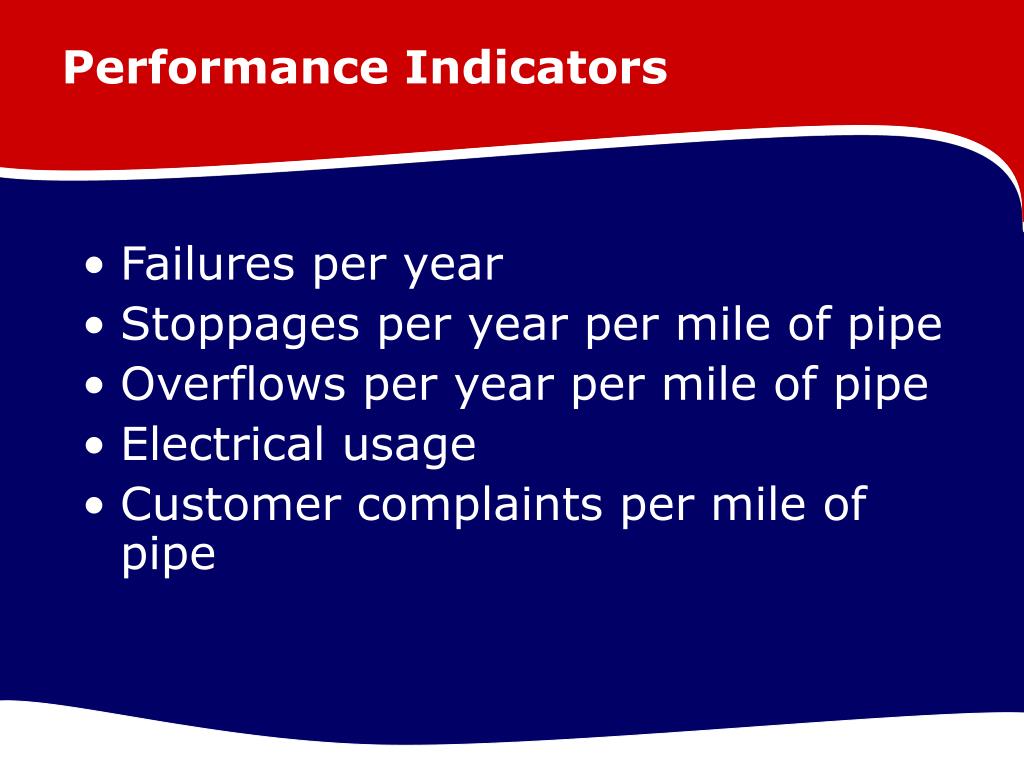 Performance Indicators

• Failures per year
• Stoppages per year per mile of pipe
• Overflows per year per mile of pipe
• Electrical usage
• Customer complaints per mile of pipe